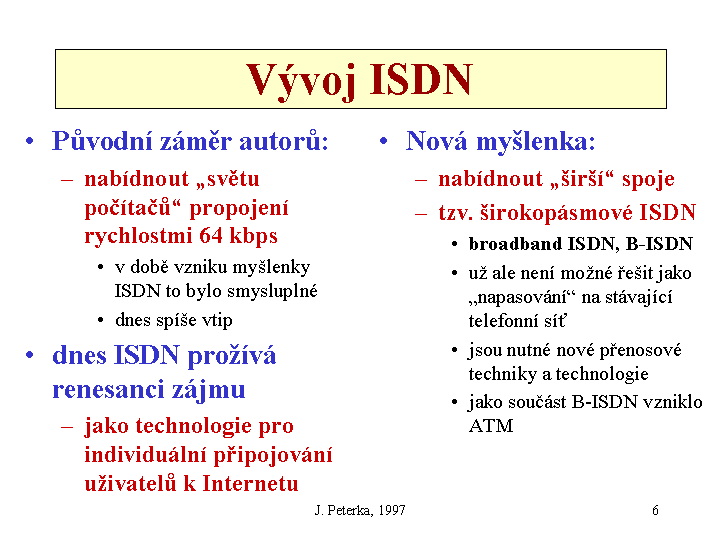 Vývoj ISDN

• Původní záměr autorů:
– nabídnout „světu počítačů“ propojení rychlostmi 64 kbps
• v době vzniku myšlenky ISDN to bylo smysluplné
• dnes spíše vtip

• dnes ISDN prožívá renesanci zájmu
– jako technologie pro individuální připojování uživatelů k Internetu

• Nová myšlenka:
– nabídnout „širší“ spoje
– tzv. širokopásmové ISDN
• broadband ISDN, B-ISDN
• už ale není možné řešit jako „napasování“ na stávající telefonní síť
• jsou nutné nové přenosové techniky a technologie
• jako součást B-ISDN vzniklo ATM

J. Peterka, 1997

6